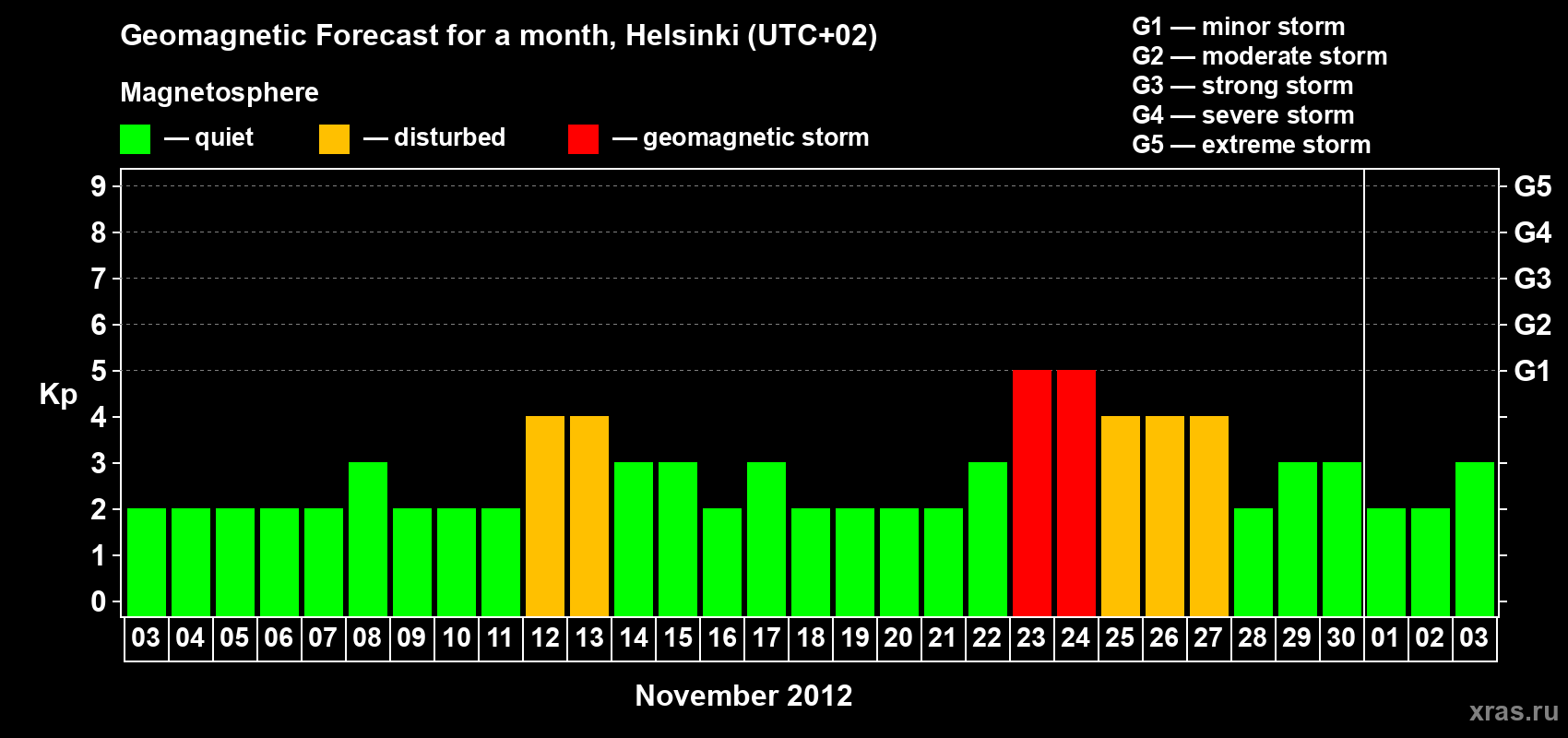 Geomagnetic Forecast for a month, Helsinki (UTC+02)

Magnetosphere

— quiet — disturbed — geomagnetic storm

G1 — minor storm
G2 — moderate storm
G3 — strong storm
G4 — severe storm
G5 — extreme storm

Kp

9 8 7 6 5 4 3 2 1 0

G5 G4 G3 G2 G1

03 04 05 06 07 08 09 10 11 12 13 14 15 16 17 18 19 20 21 22 23 24 25 26 27 28 29 30 01 02 03

November 2012

xras.ru